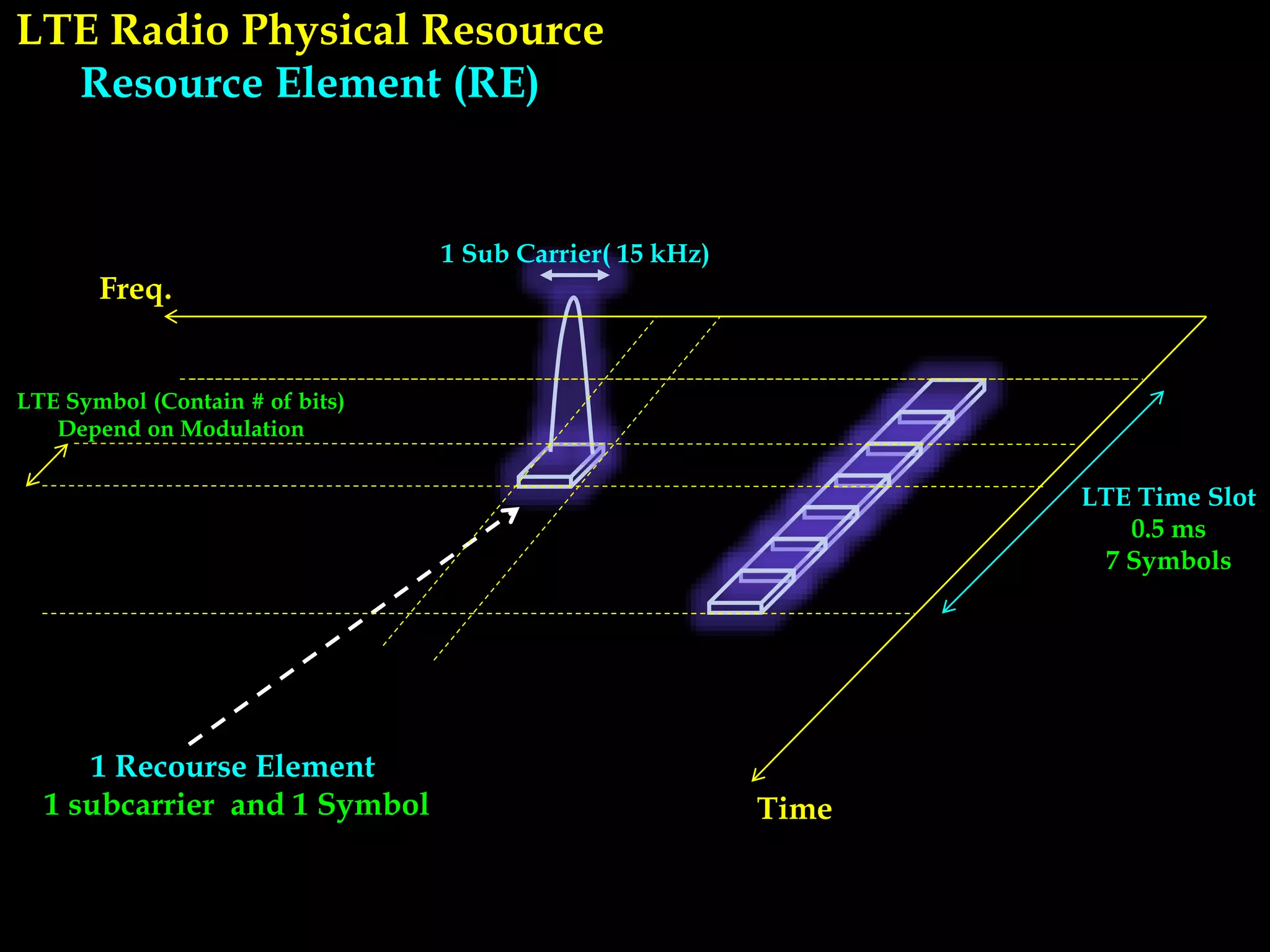 LTE Radio Physical Resource
Resource Element (RE)

1 Sub Carrier( 15 kHz)

Freq.

LTE Symbol (Contain # of bits)
Depend on Modulation

LTE Time Slot
0.5 ms
7 Symbols

1 Recourse Element
1 subcarrier and 1 Symbol

Time